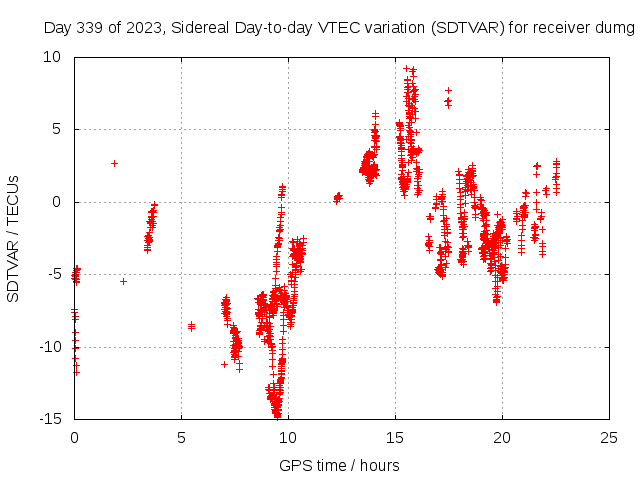 Day 339 of 2023, Sidereal Day-to-day VTEC variation (SDTVAR) for receiver dumg

SDTVAR / TECUs

10
5
0
-5
-10
-15

0
5
10
15
20
25

GPS time / hours